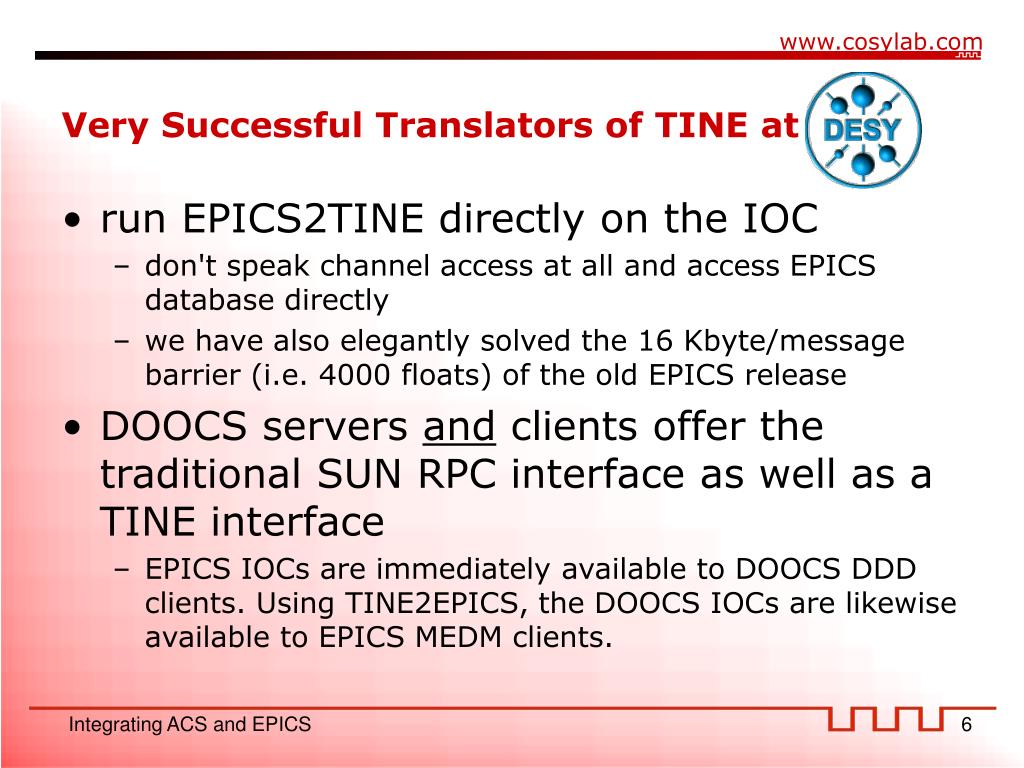 www.cosylab.com

Very Successful Translators of TINE at DESY

• run EPICS2TINE directly on the IOC
– don't speak channel access at all and access EPICS database directly
– we have also elegantly solved the 16 Kbyte/message barrier (i.e. 4000 floats) of the old EPICS release

• DOOCS servers and clients offer the traditional SUN RPC interface as well as a TINE interface
– EPICS IOCs are immediately available to DOOCS DDD clients. Using TINE2EPICS, the DOOCS IOCs are likewise available to EPICS MEDM clients.

Integrating ACS and EPICS

6